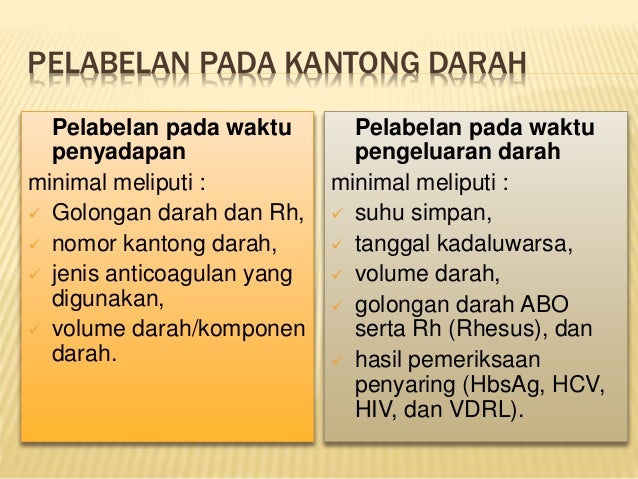 PELABELAN PADA KANTONG DARAH

Pelabelan pada waktu penyadapan

minimal meliputi :

✓ Golongan darah dan Rh,
✓ nomor kantong darah,
✓ jenis anticoagulan yang digunakan,
✓ volume darah/komponen darah.

Pelabelan pada waktu pengeluaran darah

minimal meliputi :

✓ suhu simpan,
✓ tanggal kadaluwarsa,
✓ volume darah,
✓ golongan darah ABO serta Rh (Rhesus), dan
✓ hasil pemeriksaan penyaring (HbsAg, HCV, HIV, dan VDRL).